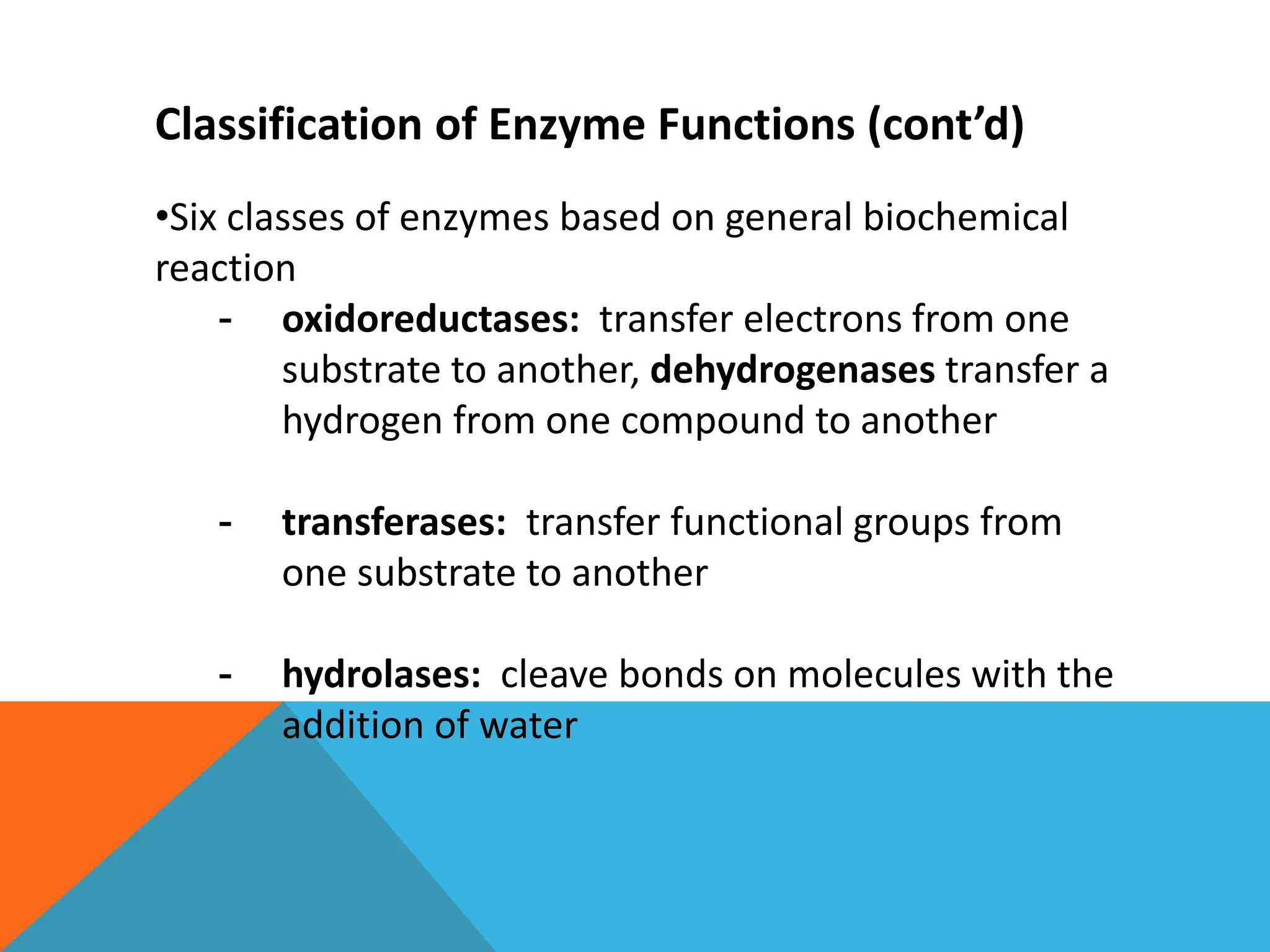 Classification of Enzyme Functions (cont’d)

•Six classes of enzymes based on general biochemical reaction

- oxidoreductases: transfer electrons from one substrate to another, dehydrogenases transfer a hydrogen from one compound to another

- transferases: transfer functional groups from one substrate to another

- hydrolases: cleave bonds on molecules with the addition of water